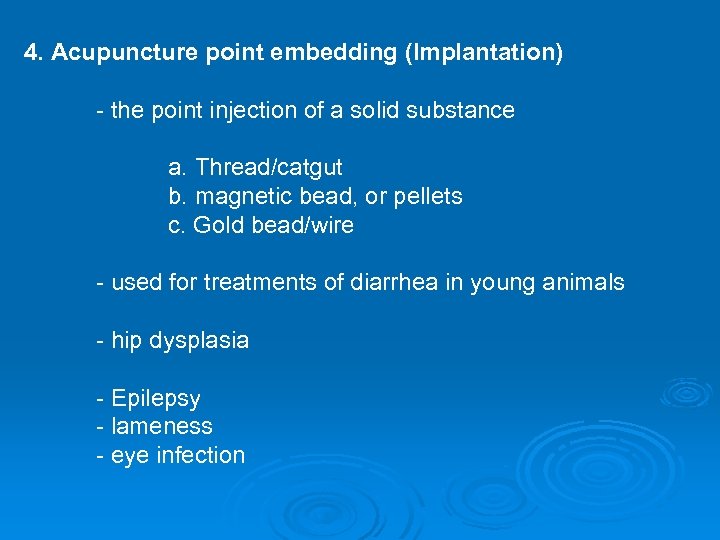 4. Acupuncture point embedding (Implantation)

- the point injection of a solid substance

a. Thread/catgut
b. magnetic bead, or pellets
c. Gold bead/wire

- used for treatments of diarrhea in young animals

- hip dysplasia

- Epilepsy
- lameness
- eye infection